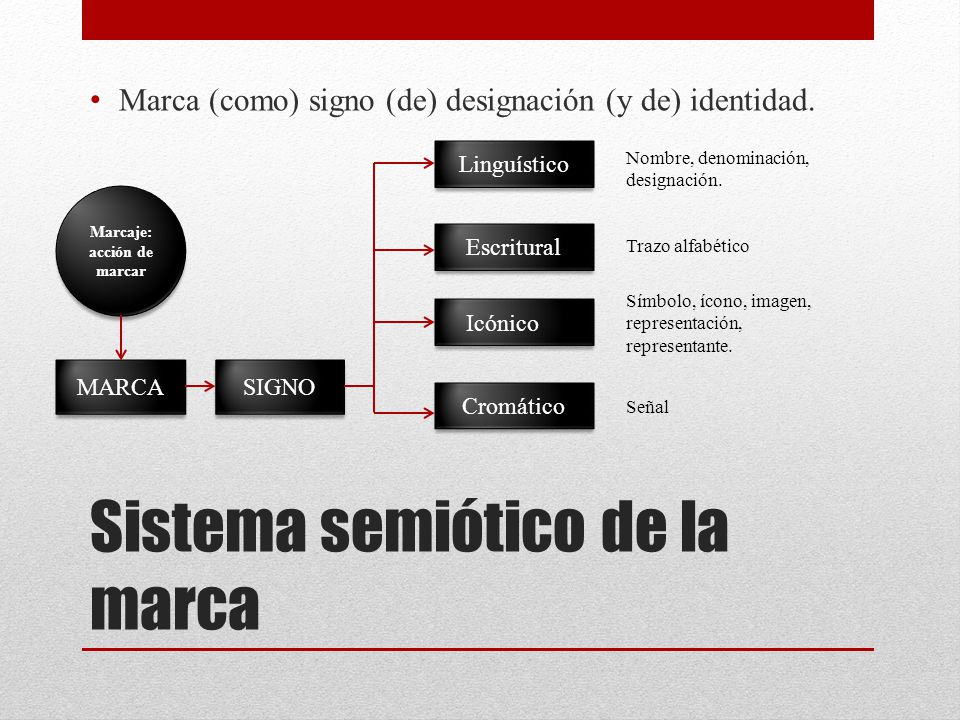 • Marca (como) signo (de) designación (y de) identidad.

Marcaje: acción de marcar

MARCA

SIGNO

Linguístico

Nombre, denominación, designación.

Escritural

Trazo alfabético

Icónico

Símbolo, ícono, imagen, representación, representante.

Cromático

Señal

Sistema semiótico de la marca